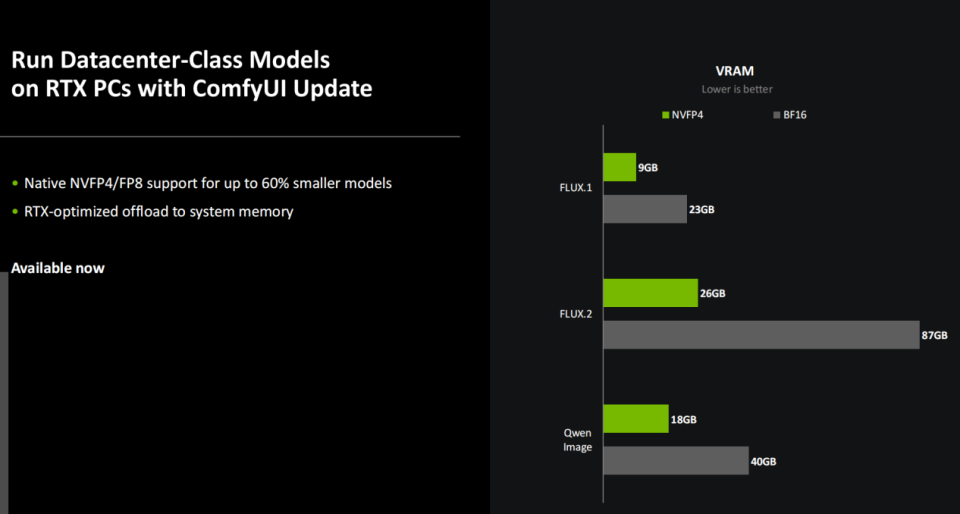 Run Datacenter-Class Models on RTX PCs with ComfyUI Update

• Native NVFP4/FP8 support for up to 60% smaller models
• RTX-optimized offload to system memory

Available now

VRAM
Lower is better

NVFP4
BF16

FLUX.1
9GB
23GB

FLUX.2
26GB
87GB

Qwen Image
18GB
40GB